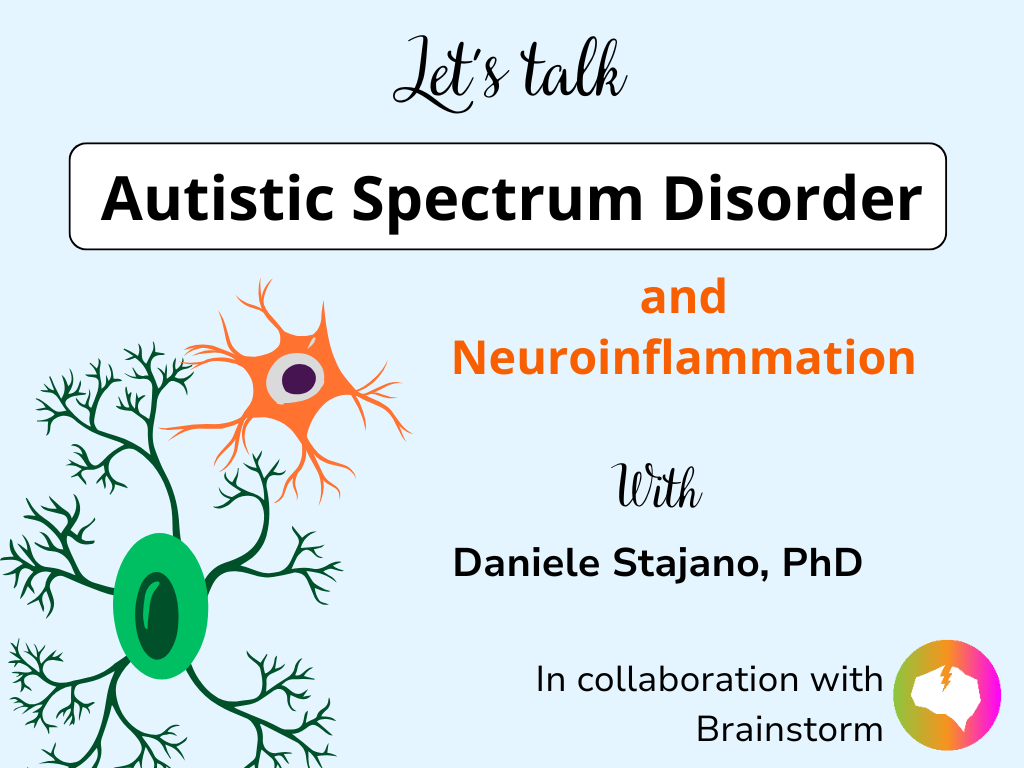 Let's talk

Autistic Spectrum Disorder

and Neuroinflammation

With

Daniele Stajano, PhD

In collaboration with Brainstorm